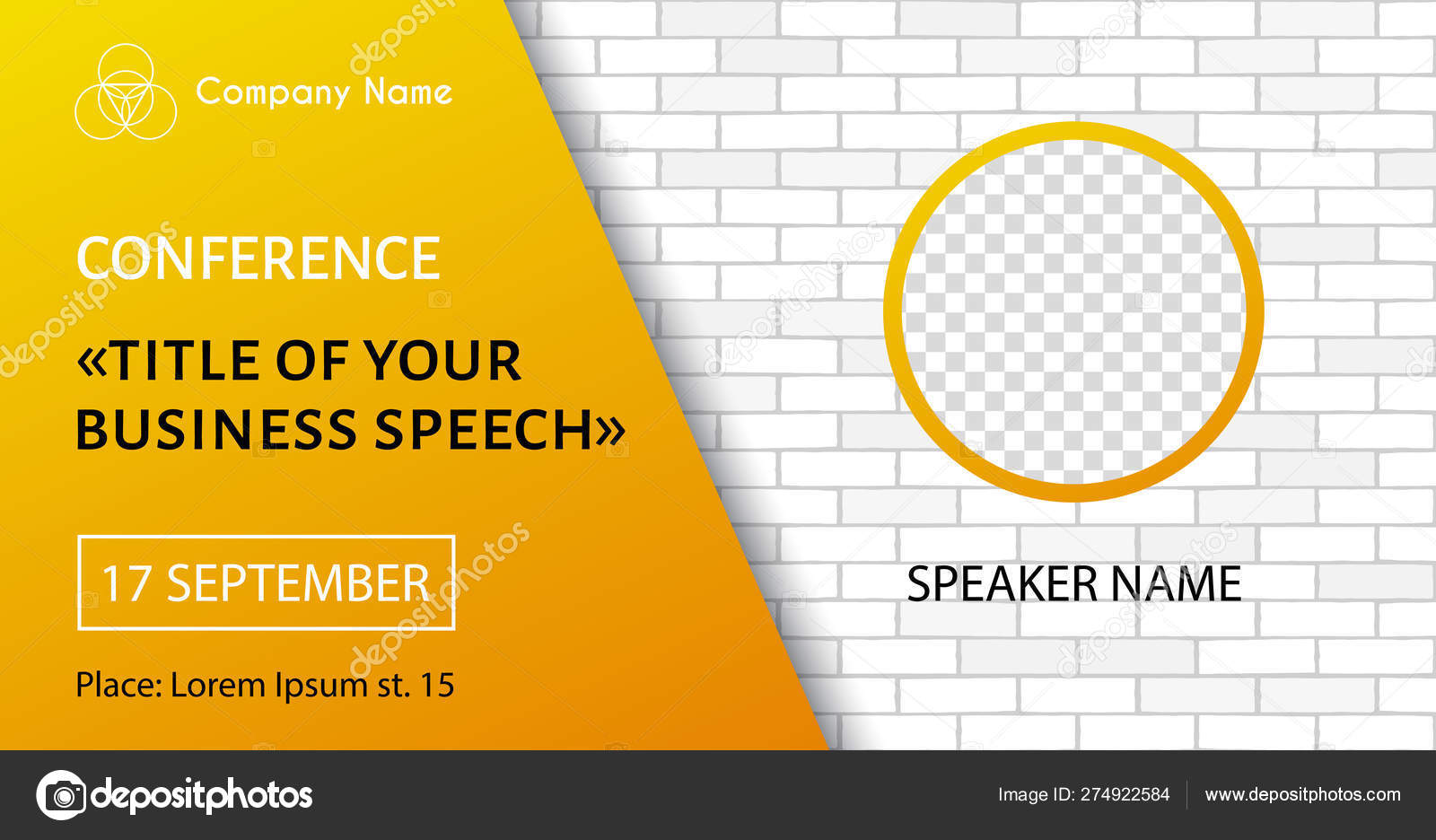 Company Name

CONFERENCE

«TITLE OF YOUR BUSINESS SPEECH»

17 SEPTEMBER

Place: Lorem Ipsum st. 15

SPEAKER NAME

depositphotos

Image ID: 274922584

www.depositphotos.com